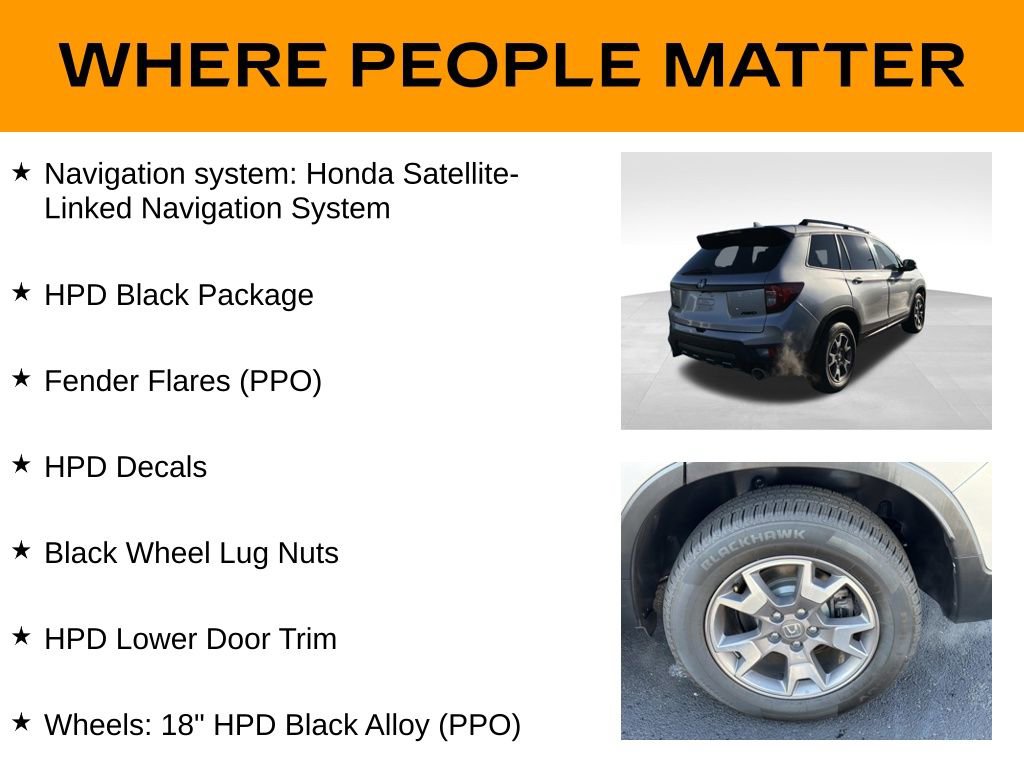 WHERE PEOPLE MATTER

★ Navigation system: Honda Satellite-Linked Navigation System

★ HPD Black Package

★ Fender Flares (PPO)

★ HPD Decals

★ Black Wheel Lug Nuts

★ HPD Lower Door Trim

★ Wheels: 18" HPD Black Alloy (PPO)

BLACKHAWK